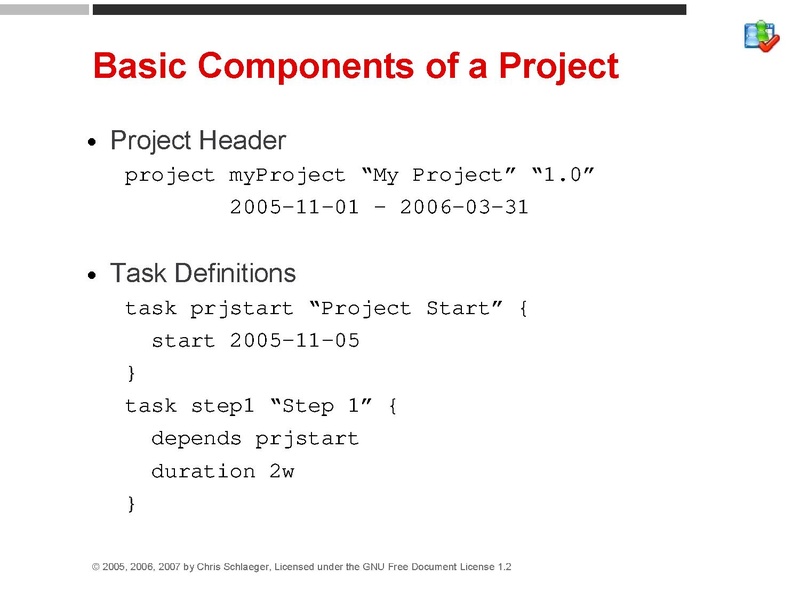 Basic Components of a Project

• Project Header

project myProject “My Project” “1.0”
          2005-11-01 - 2006-03-31

• Task Definitions

task prjstart “Project Start” {
  start 2005-11-05
}
task step1 “Step 1” {
  depends prjstart
  duration 2w
}

© 2005, 2006, 2007 by Chris Schlaeger, Licensed under the GNU Free Document License 1.2